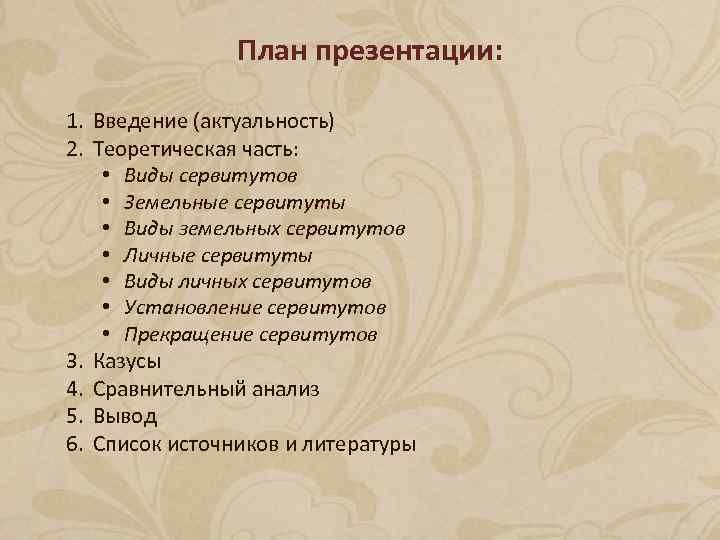 План презентации:

1. Введение (актуальность)
2. Теоретическая часть:
• Виды сервитутов
• Земельные сервитуты
• Виды земельных сервитутов
• Личные сервитуты
• Виды личных сервитутов
• Установление сервитутов
• Прекращение сервитутов
3. Казусы
4. Сравнительный анализ
5. Вывод
6. Список источников и литературы